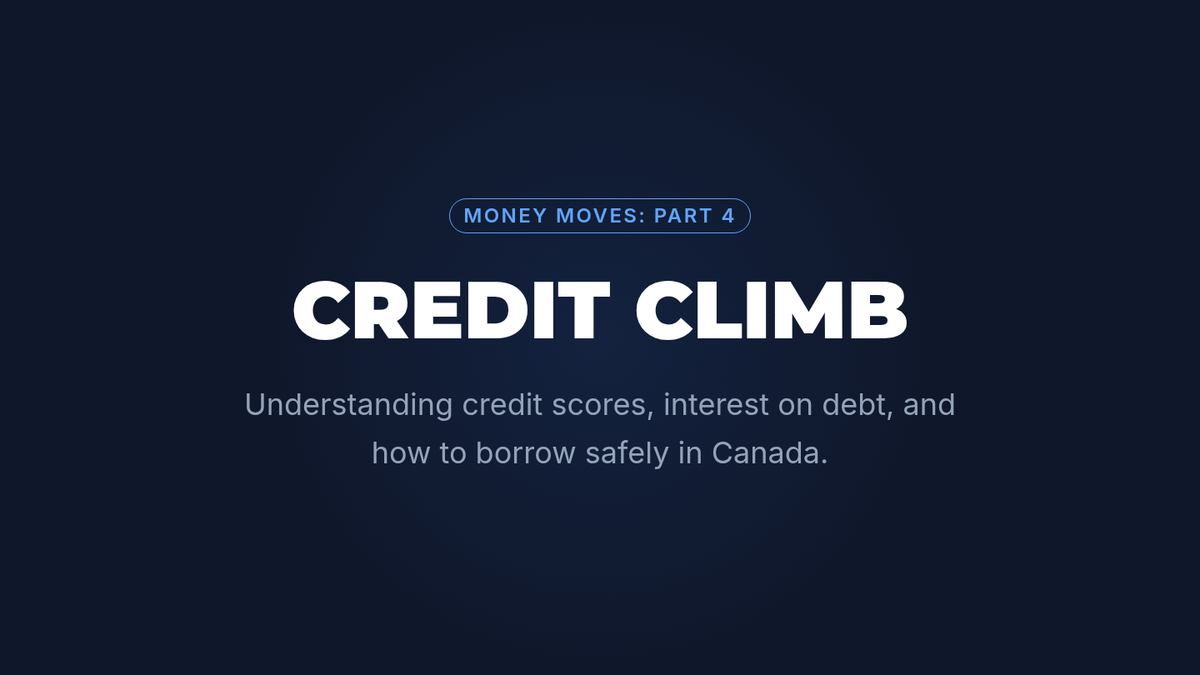 MONEY MOVES: PART 4

CREDIT CLIMB

Understanding credit scores, interest on debt, and how to borrow safely in Canada.